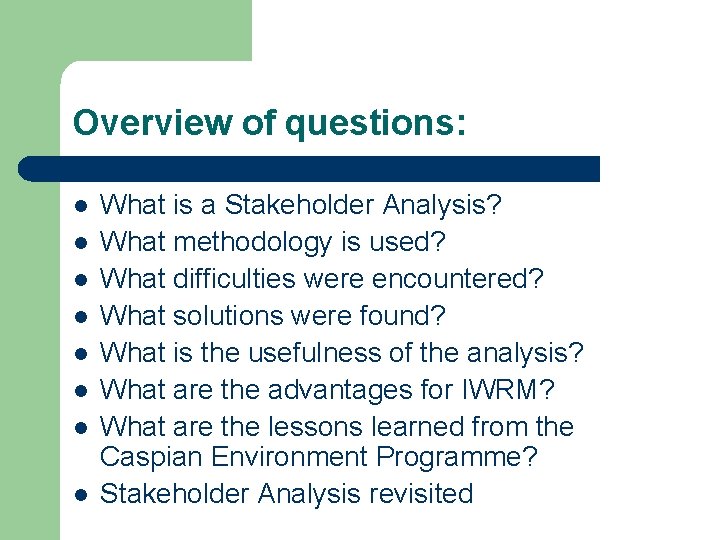 Overview of questions:

- What is a Stakeholder Analysis?
- What methodology is used?
- What difficulties were encountered?
- What solutions were found?
- What is the usefulness of the analysis?
- What are the advantages for IWRM?
- What are the lessons learned from the Caspian Environment Programme?
- Stakeholder Analysis revisited